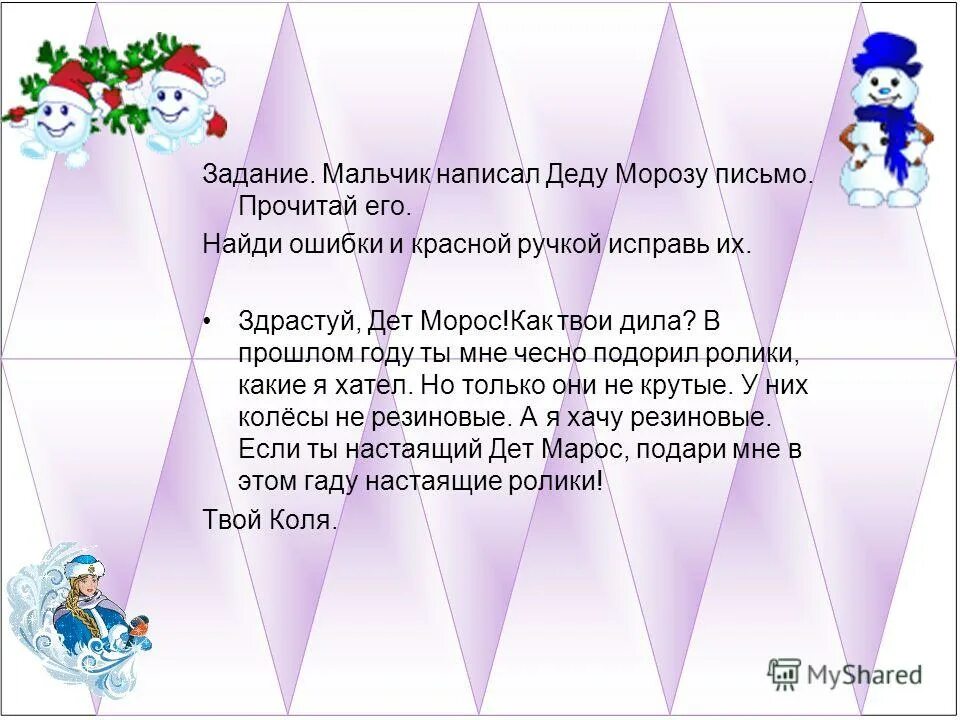 Задание. Мальчик написал Деду Морозу письмо. Прочитай его.

Найди ошибки и красной ручкой исправь их.

• Здрастуй, Дет Морос!Как твои дила? В прошлом году ты мне чесно подорил ролики, какие я хател. Но только они не крутые. У них колёсы не резиновые. А я хачу резиновые. Если ты настаящий Дет Марос, подари мне в этом гаду настаящие ролики!

Твой Коля.

MyShared